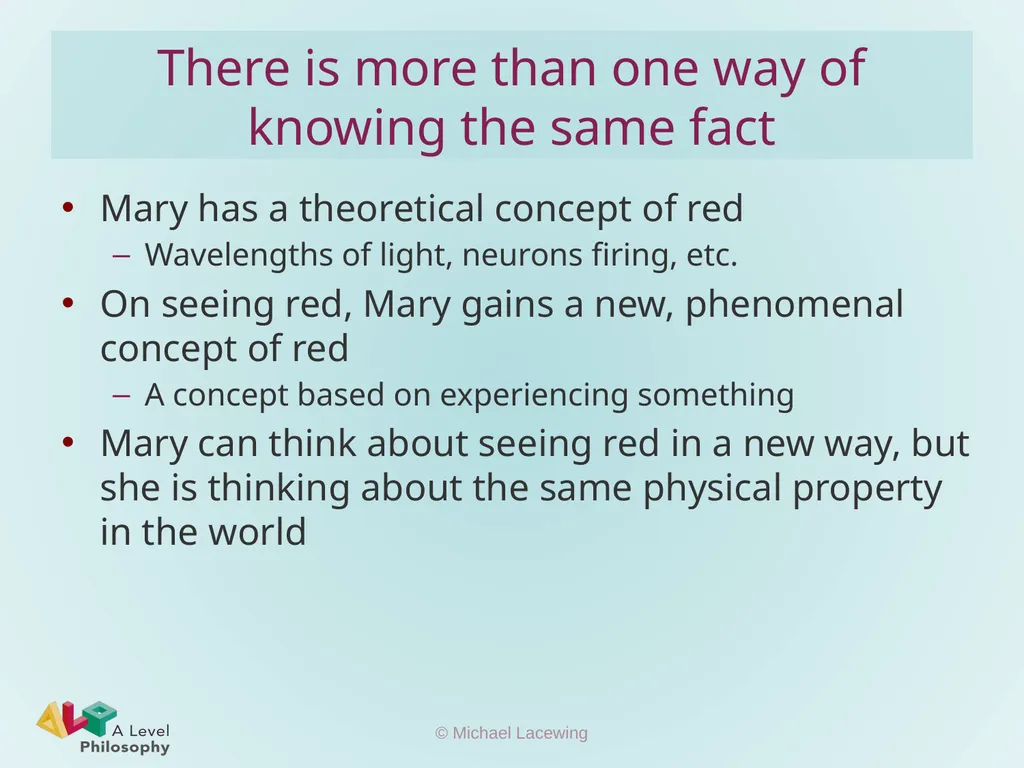 There is more than one way of knowing the same fact

• Mary has a theoretical concept of red
– Wavelengths of light, neurons firing, etc.

• On seeing red, Mary gains a new, phenomenal concept of red
– A concept based on experiencing something

• Mary can think about seeing red in a new way, but she is thinking about the same physical property in the world

A Level Philosophy

© Michael Lacewing